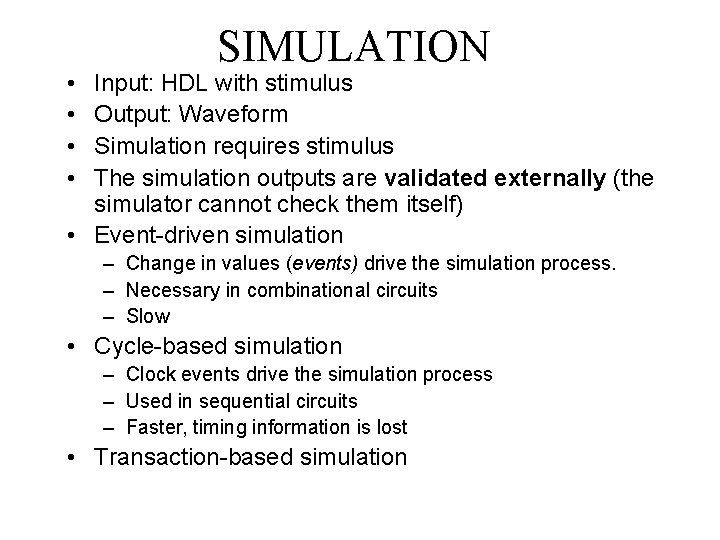 SIMULATION

• Input: HDL with stimulus
• Output: Waveform
• Simulation requires stimulus
• The simulation outputs are validated externally (the simulator cannot check them itself)
• Event-driven simulation
– Change in values (events) drive the simulation process.
– Necessary in combinational circuits
– Slow
• Cycle-based simulation
– Clock events drive the simulation process
– Used in sequential circuits
– Faster, timing information is lost
• Transaction-based simulation